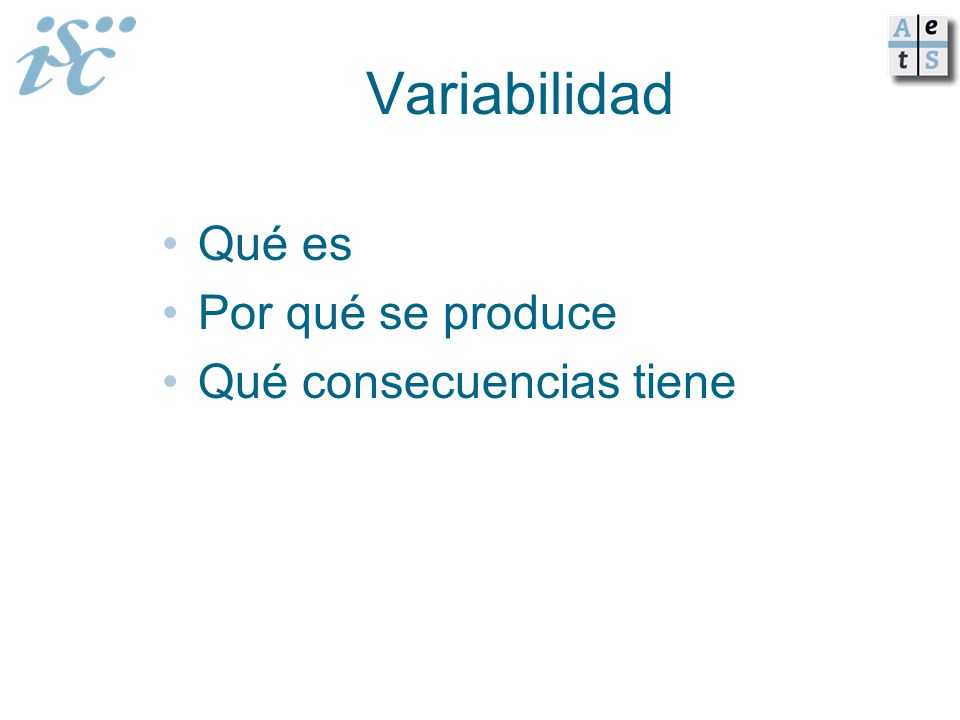 isc

A e
t S

Variabilidad

• Qué es
• Por qué se produce
• Qué consecuencias tiene